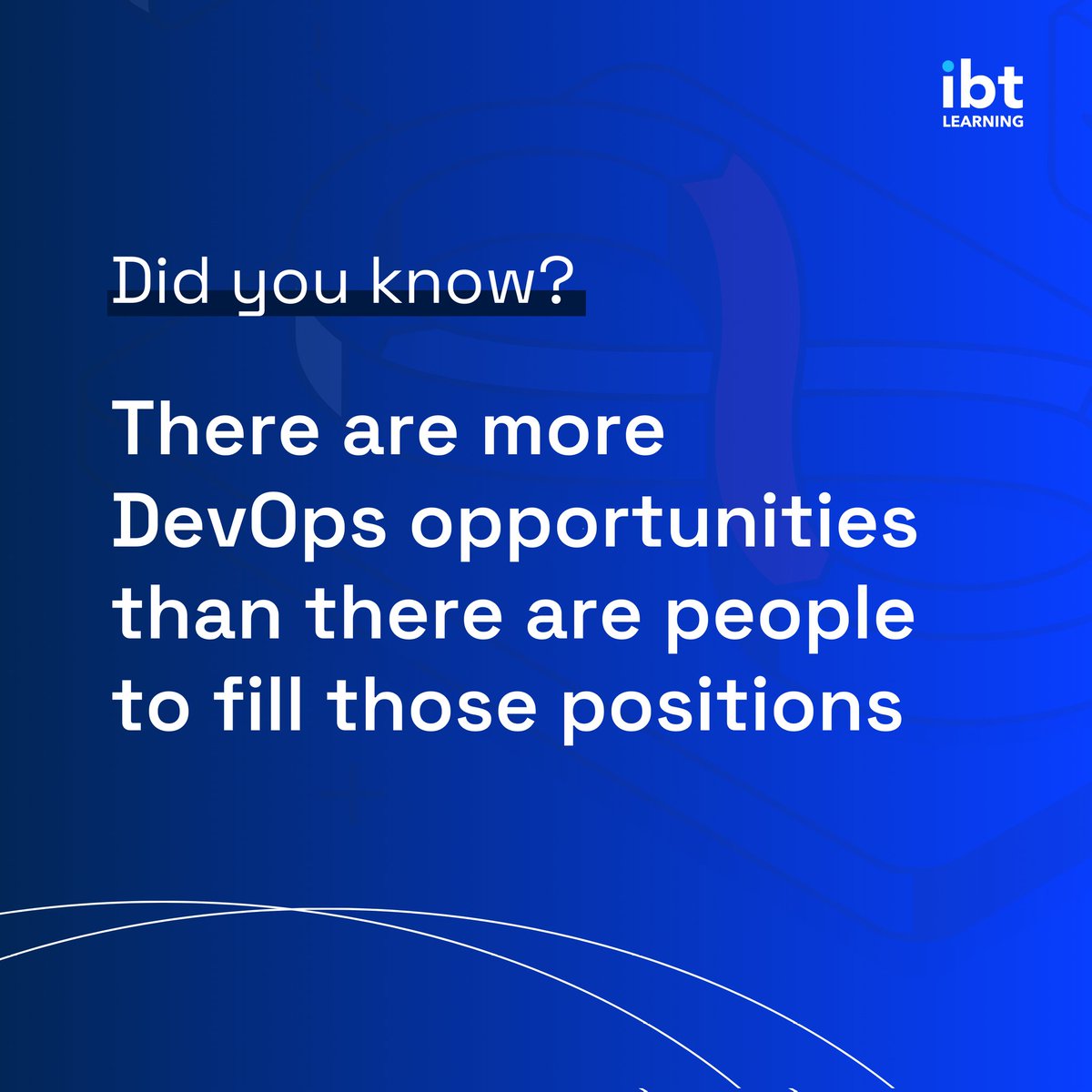 ibt
LEARNING

Did you know?

There are more DevOps opportunities than there are people to fill those positions